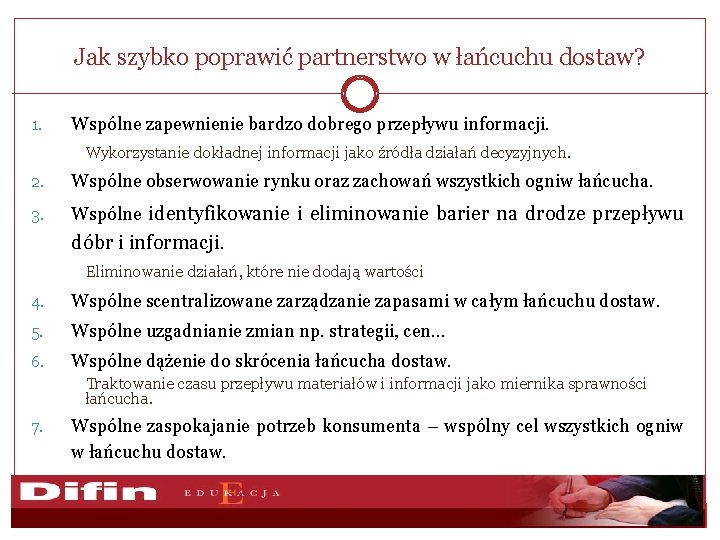 Jak szybko poprawić partnerstwo w łańcuchu dostaw?

1. Wspólne zapewnienie bardzo dobrego przepływu informacji.

Wykorzystanie dokładnej informacji jako źródła działań decyzyjnych.

2. Wspólne obserwowanie rynku oraz zachowań wszystkich ogniw łańcucha.

3. Wspólne identyfikowanie i eliminowanie barier na drodze przepływu dóbr i informacji.

Eliminowanie działań, które nie dodają wartości

4. Wspólne scentralizowane zarządzanie zapasami w całym łańcuchu dostaw.

5. Wspólne uzgadnianie zmian np. strategii, cen…

6. Wspólne dążenie do skrócenia łańcucha dostaw.

Traktowanie czasu przepływu materiałów i informacji jako miernika sprawności łańcucha.

7. Wspólne zaspokajanie potrzeb konsumenta – wspólny cel wszystkich ogniw w łańcuchu dostaw.

Difin EDUKACJA